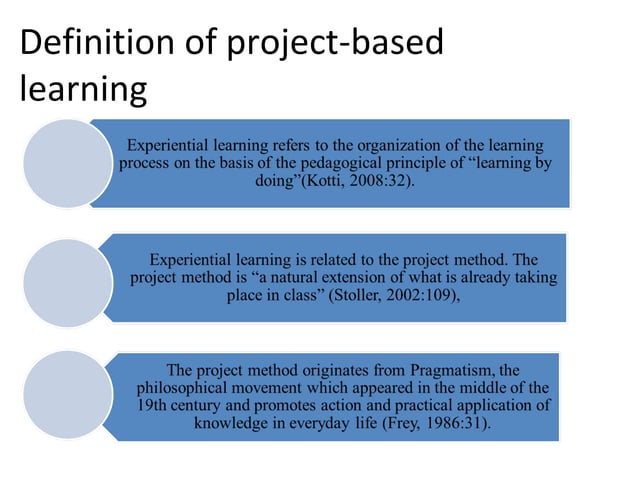 Definition of project-based learning

Experiential learning refers to the organization of the learning process on the basis of the pedagogical principle of “learning by doing”(Kotti, 2008:32).

Experiential learning is related to the project method. The project method is “a natural extension of what is already taking place in class” (Stoller, 2002:109),

The project method originates from Pragmatism, the philosophical movement which appeared in the middle of the 19th century and promotes action and practical application of knowledge in everyday life (Frey, 1986:31).